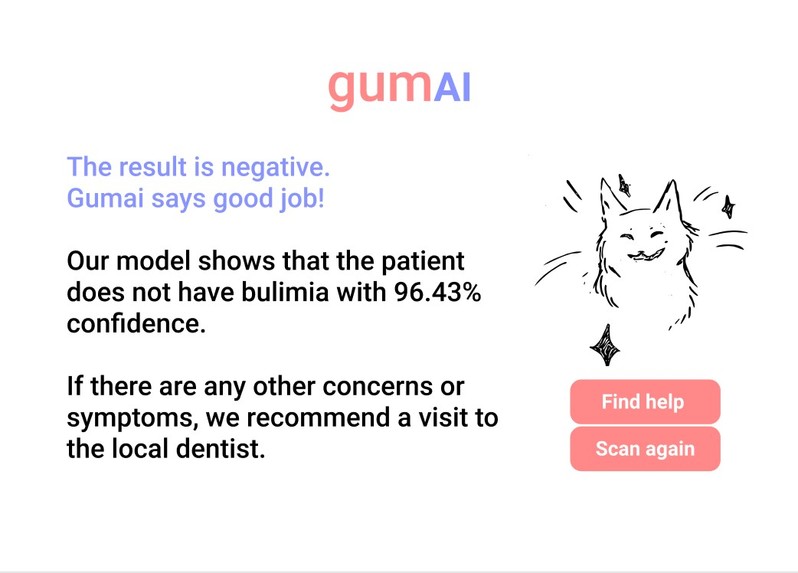 gumAI

The result is negative.
Gumai says good job!

Our model shows that the patient does not have bulimia with 96.43% confidence.

If there are any other concerns or symptoms, we recommend a visit to the local dentist.

Find help

Scan again